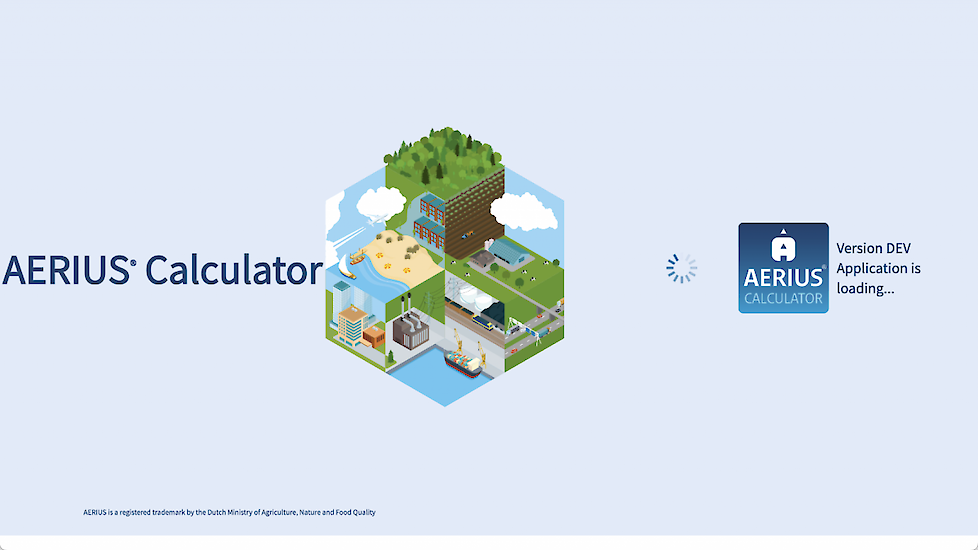 AERIUS® Calculator

AERIUS® CALCULATOR

Version DEV
Application is loading...

AERIUS is a registered trademark by the Dutch Ministry of Agriculture, Nature and Food Quality